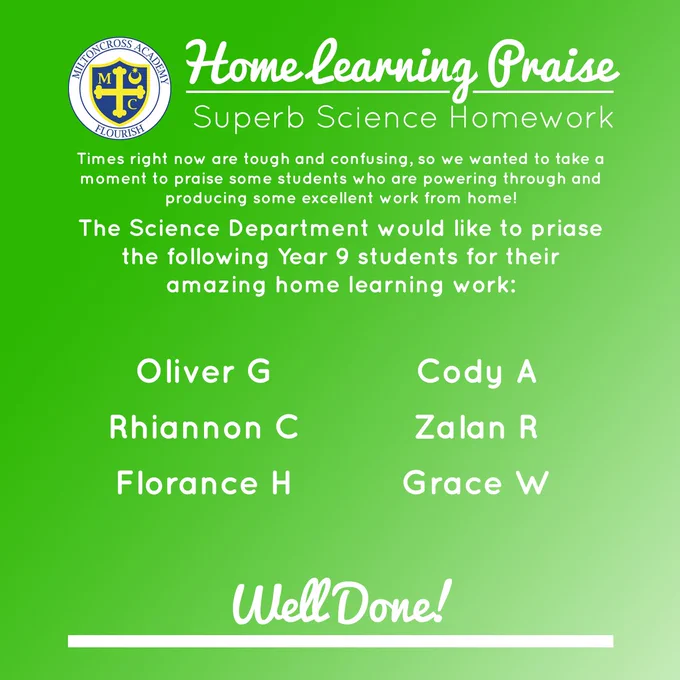 MILTONCROSS ACADEMY
M C
FLOURISH

Home Learning Praise
Superb Science Homework

Times right now are tough and confusing, so we wanted to take a moment to praise some students who are powering through and producing some excellent work from home!

The Science Department would like to priase the following Year 9 students for their amazing home learning work:

Oliver G
Rhiannon C
Florance H

Cody A
Zalan R
Grace W

Well Done!